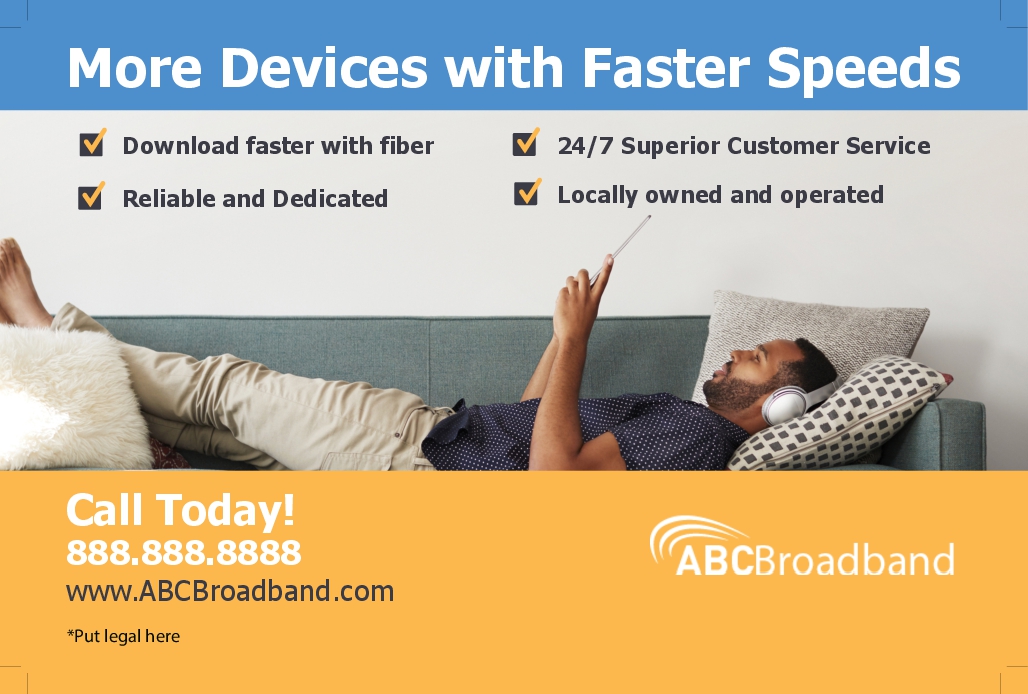 More Devices with Faster Speeds

Download faster with fiber

Reliable and Dedicated

24/7 Superior Customer Service

Locally owned and operated

Call Today!
888.888.8888
www.ABCBroadband.com

*Put legal here

ABCBroadband